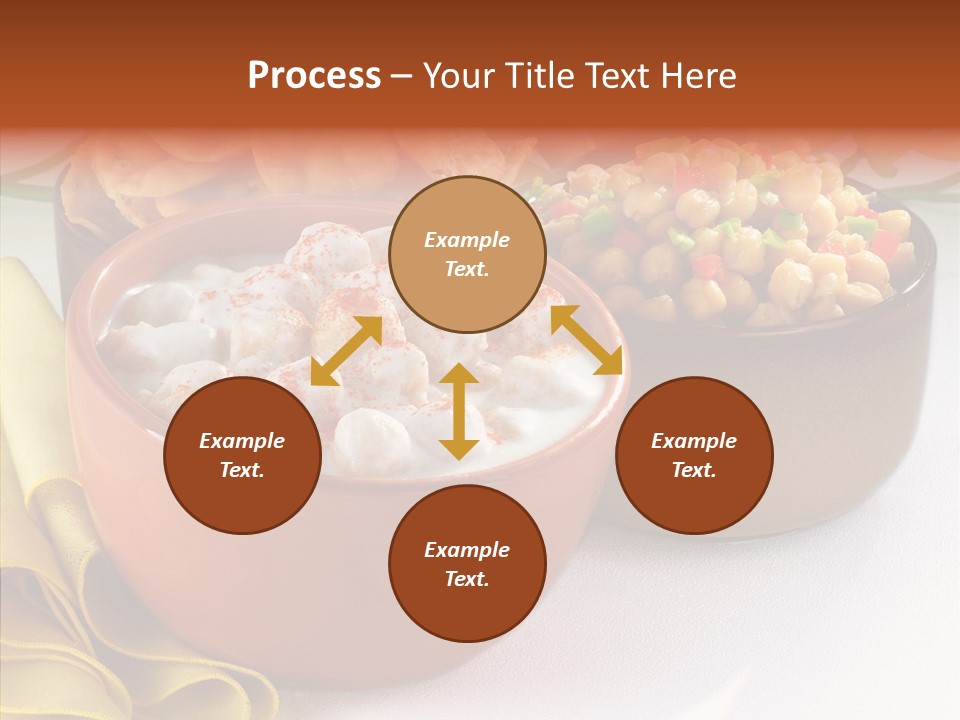 Process – Your Title Text Here

Example Text.

Example Text.

Example Text.

Example Text.